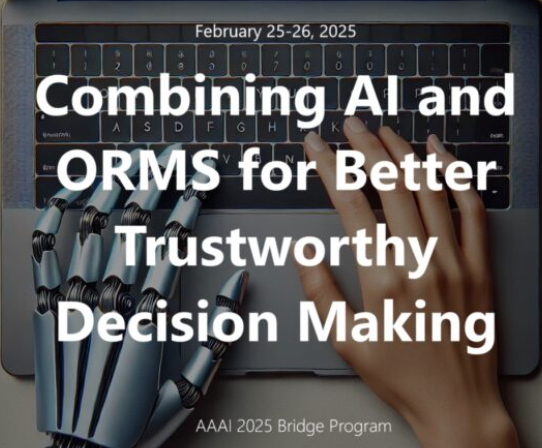 February 25-26, 2025

Combining AI and ORMS for Better Trustworthy Decision Making

AAAI 2025 Bridge Program